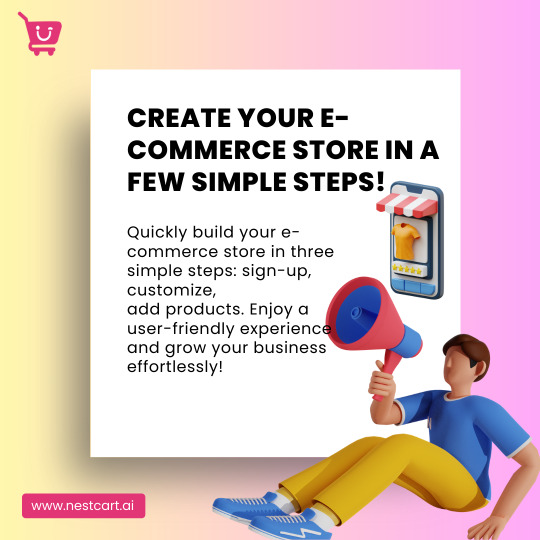 CREATE YOUR E-COMMERCE STORE IN A FEW SIMPLE STEPS!

Quickly build your e-commerce store in three simple steps: sign-up, customize, add products. Enjoy a user-friendly experience and grow your business effortlessly!

www.nestcart.ai